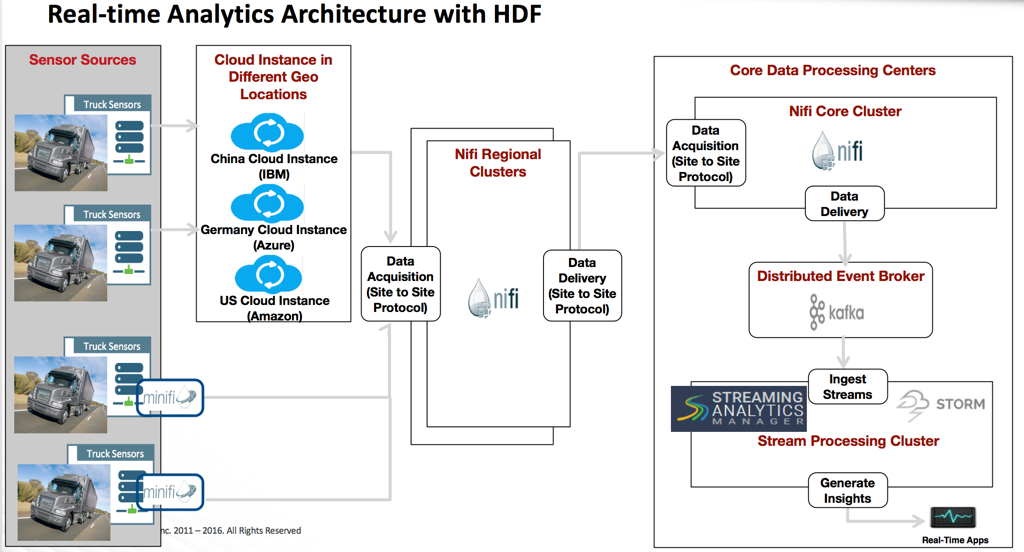 Real-time Analytics Architecture with HDF

Sensor Sources

Truck Sensors

Truck Sensors

Truck Sensors

minifi

Truck Sensors

minifi

Cloud Instance in Different Geo Locations

China Cloud Instance (IBM)

Germany Cloud Instance (Azure)

US Cloud Instance (Amazon)

Data Acquisition (Site to Site Protocol)

Nifi Regional Clusters

nifi

Data Delivery (Site to Site Protocol)

Core Data Processing Centers

Nifi Core Cluster

Data Acquisition (Site to Site Protocol)

nifi

Data Delivery

Distributed Event Broker

kafka

Ingest Streams

STREAMING ANALYTICS MANAGER

STORM

Stream Processing Cluster

Generate Insights

Real-Time Apps

nc. 2011 – 2016. All Rights Reserved